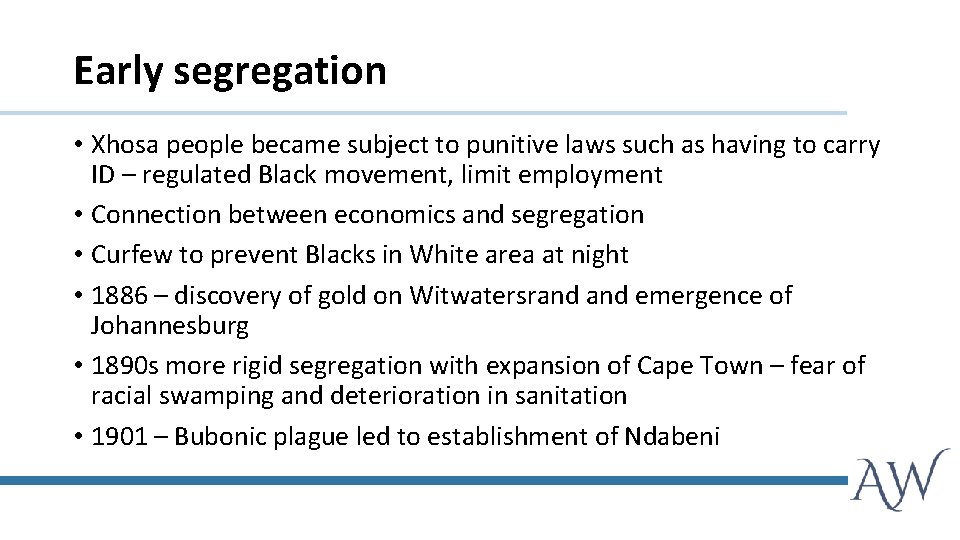 Early segregation

• Xhosa people became subject to punitive laws such as having to carry ID – regulated Black movement, limit employment
• Connection between economics and segregation
• Curfew to prevent Blacks in White area at night
• 1886 – discovery of gold on Witwatersrand and emergence of Johannesburg
• 1890s more rigid segregation with expansion of Cape Town – fear of racial swamping and deterioration in sanitation
• 1901 – Bubonic plague led to establishment of Ndabeni

AW